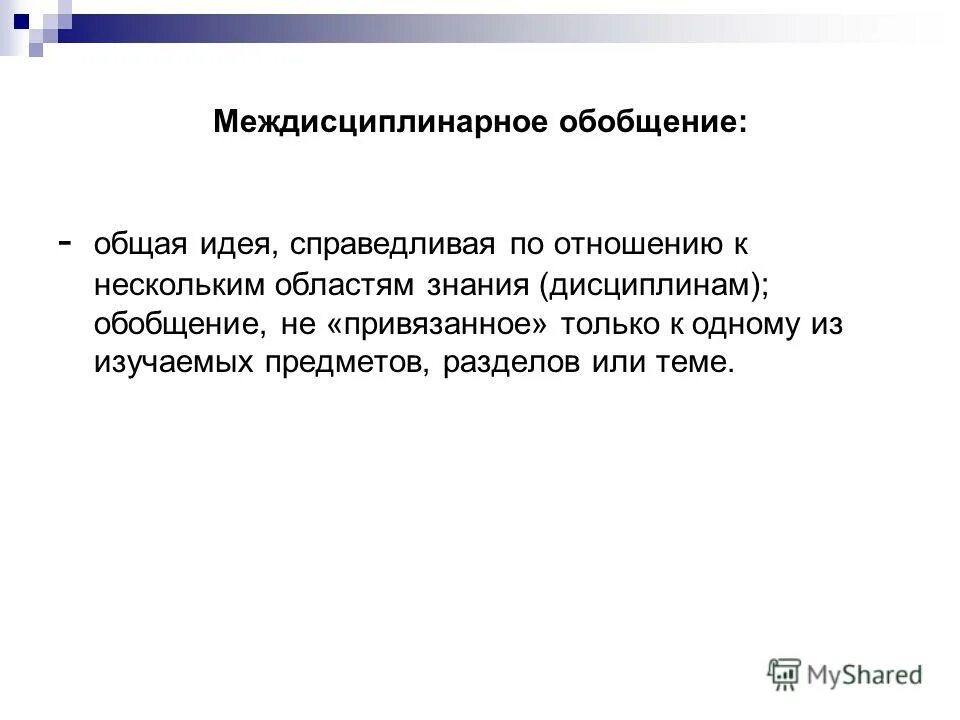 Междисциплинарное обобщение:

- общая идея, справедливая по отношению к нескольким областям знания (дисциплинам); обобщение, не «привязанное» только к одному из изучаемых предметов, разделов или теме.

MyShared